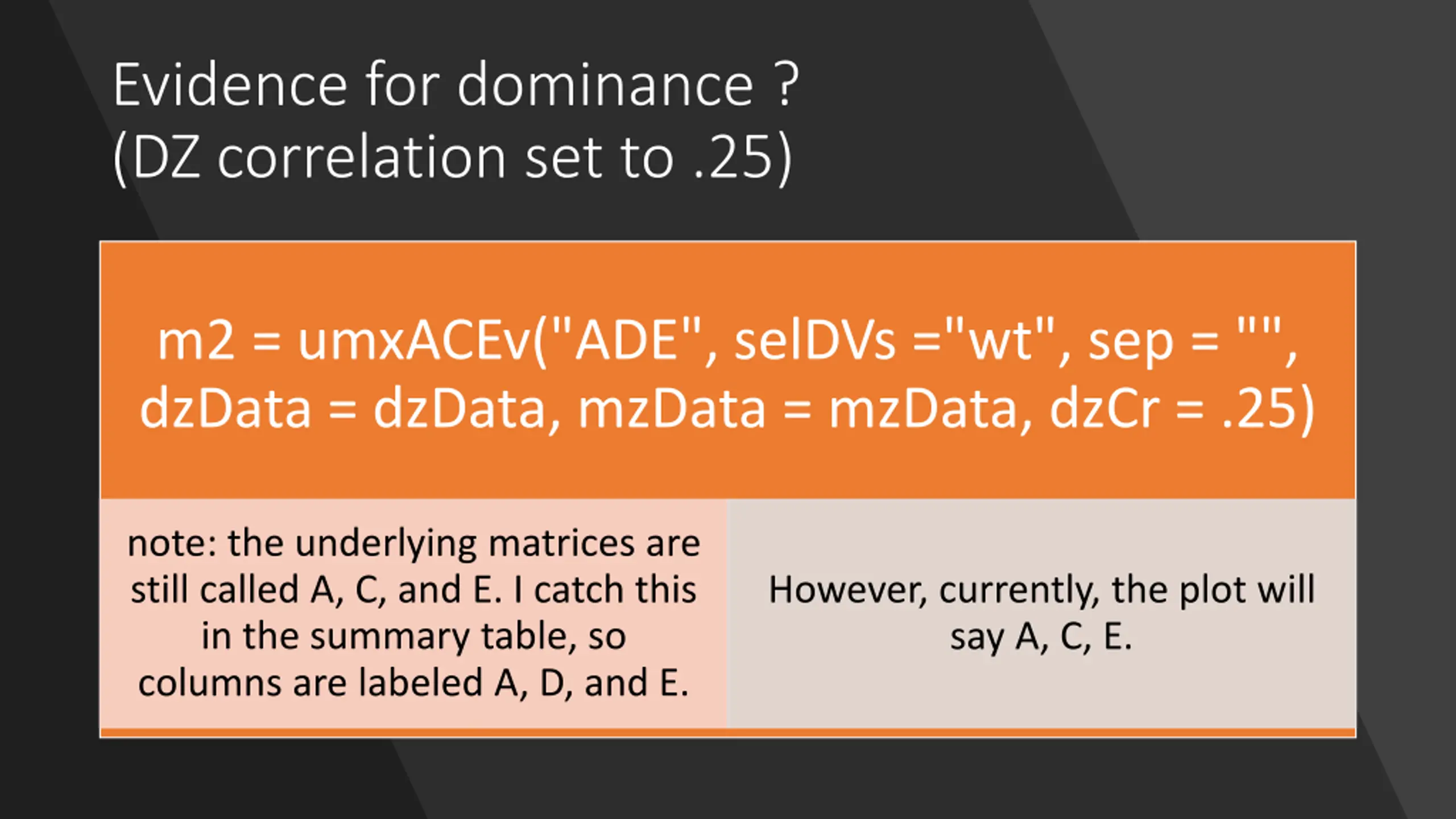 Evidence for dominance ?
(DZ correlation set to .25)

m2 = umxACEv("ADE", selDVs ="wt", sep = "", dzData = dzData, mzData = mzData, dzCr = .25)

note: the underlying matrices are still called A, C, and E. I catch this in the summary table, so columns are labeled A, D, and E.

However, currently, the plot will say A, C, E.